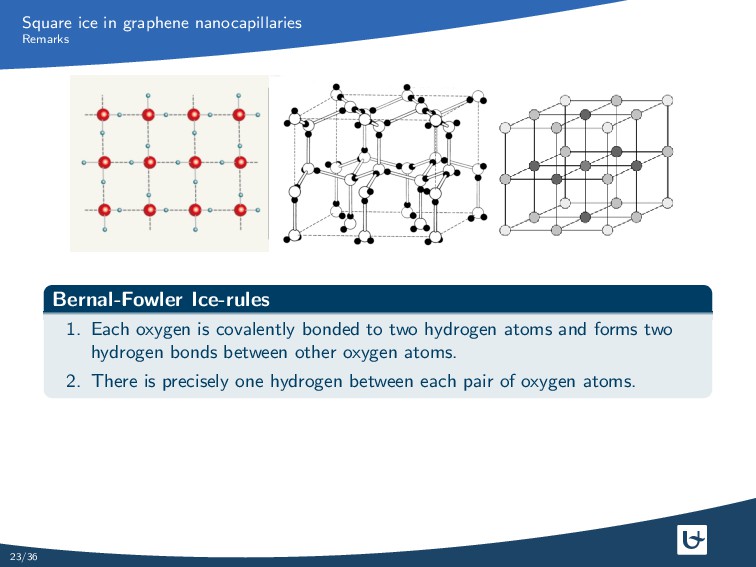 Square ice in graphene nanocapillaries
Remarks

Bernal-Fowler Ice-rules

1. Each oxygen is covalently bonded to two hydrogen atoms and forms two hydrogen bonds between other oxygen atoms.
2. There is precisely one hydrogen between each pair of oxygen atoms.

23/36